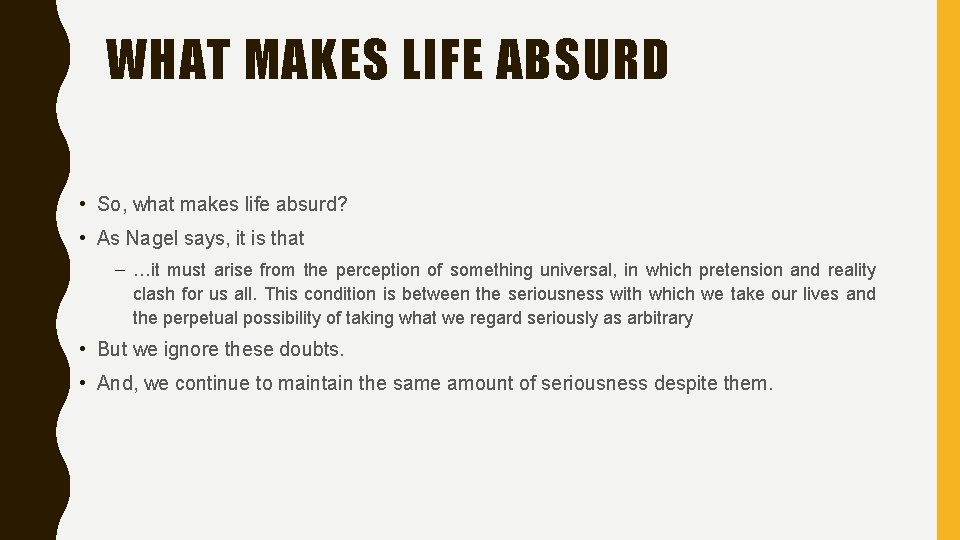 WHAT MAKES LIFE ABSURD

• So, what makes life absurd?

• As Nagel says, it is that

– …it must arise from the perception of something universal, in which pretension and reality clash for us all. This condition is between the seriousness with which we take our lives and the perpetual possibility of taking what we regard seriously as arbitrary

• But we ignore these doubts.

• And, we continue to maintain the same amount of seriousness despite them.